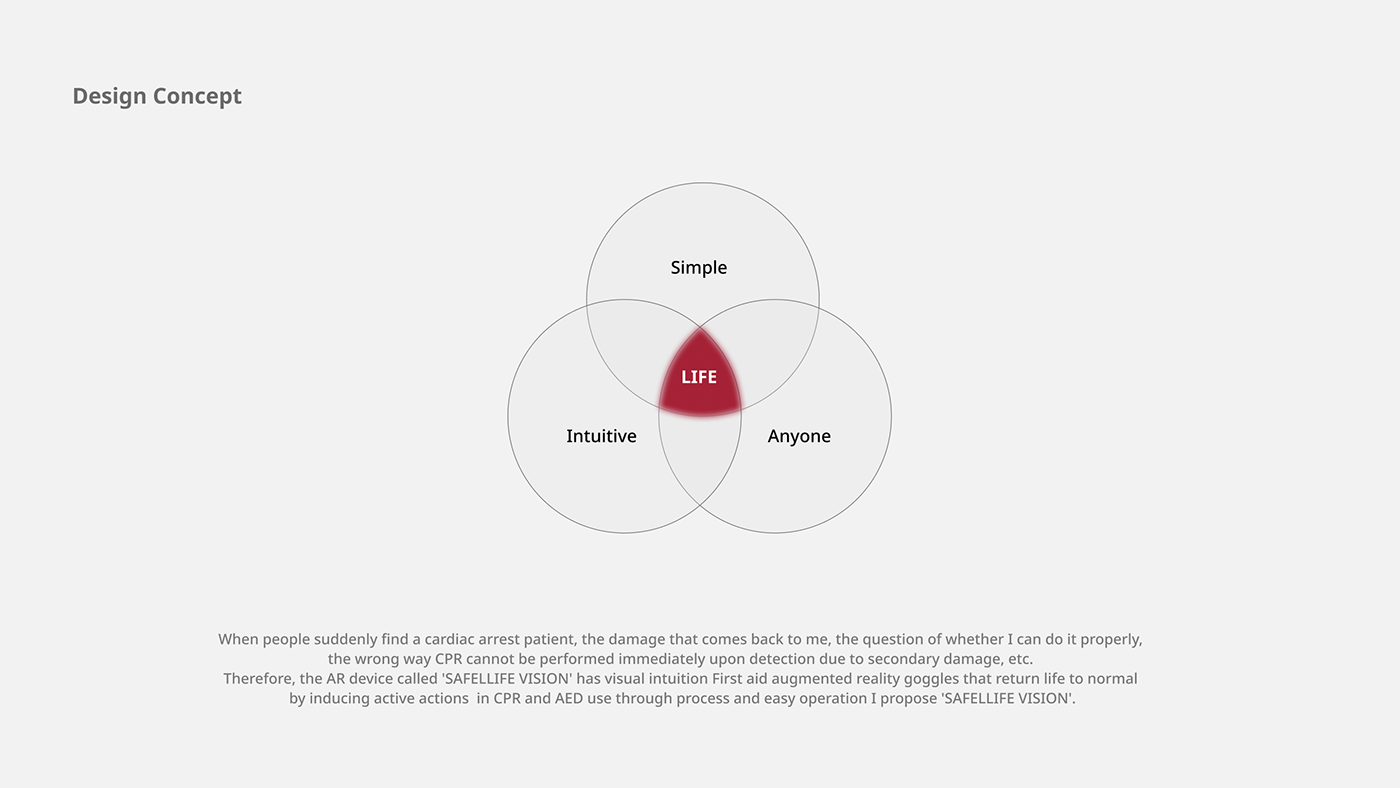 Design Concept

Simple

LIFE

Intuitive

Anyone

When people suddenly find a cardiac arrest patient, the damage that comes back to me, the question of whether I can do it properly, the wrong way CPR cannot be performed immediately upon detection due to secondary damage, etc.
Therefore, the AR device called 'SAFELLIFE VISION' has visual intuition First aid augmented reality goggles that return life to normal by inducing active actions in CPR and AED use through process and easy operation I propose 'SAFELLIFE VISION'.